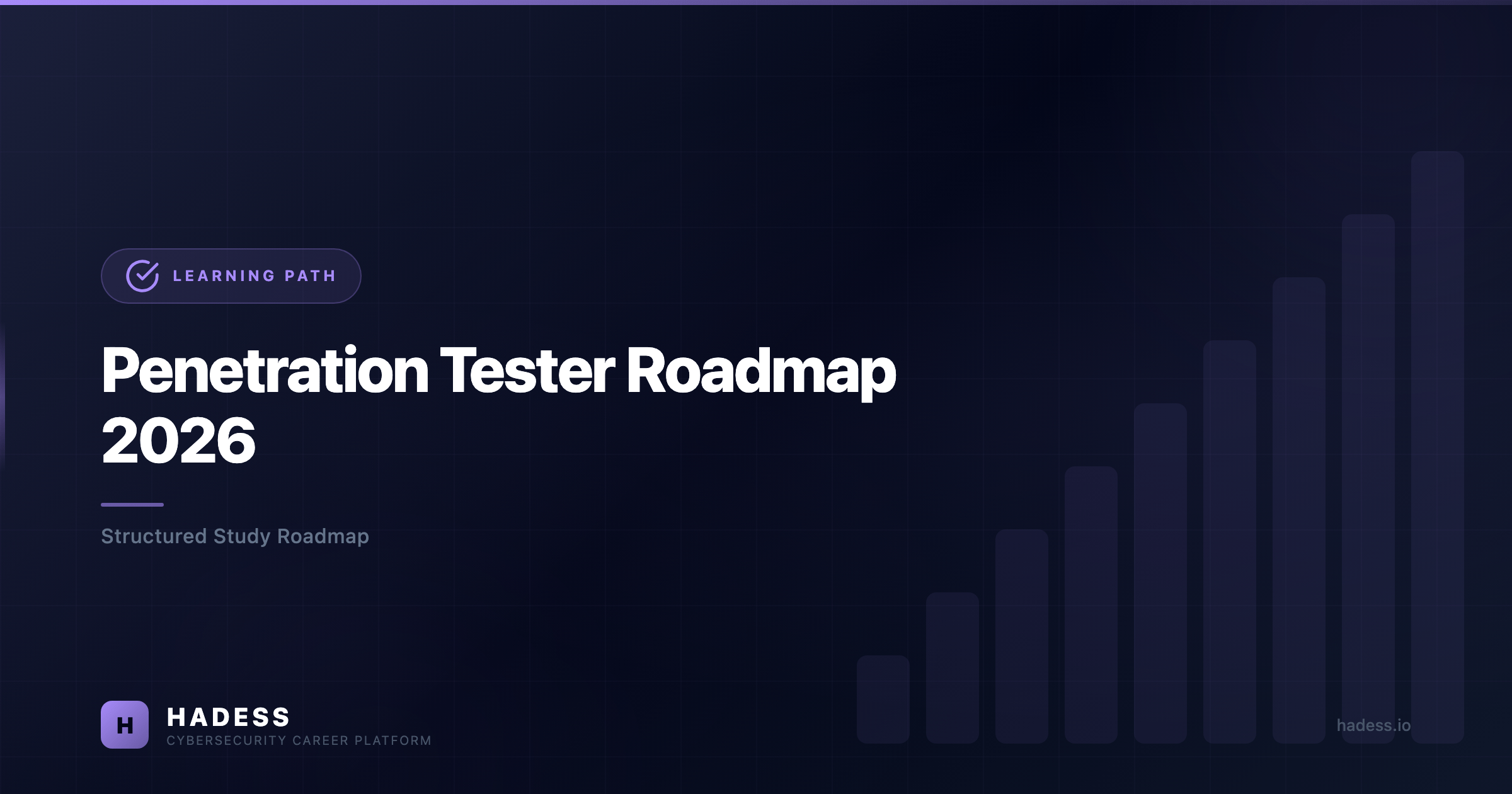 LEARNING PATH

Penetration Tester Roadmap 2026

Structured Study Roadmap

H

HADESS

CYBERSECURITY CAREER PLATFORM

hadess.io